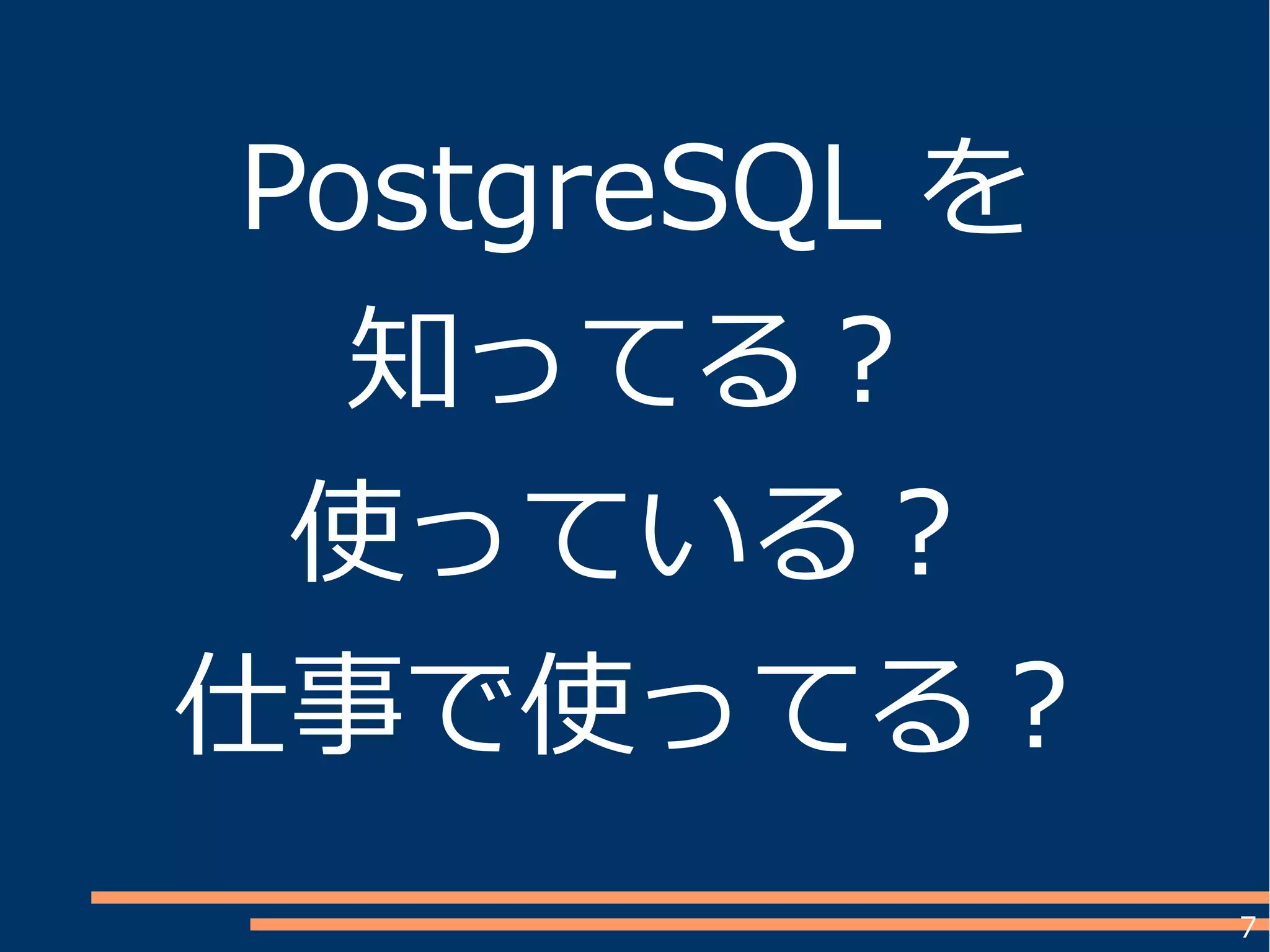 PostgreSQL を
知ってる？
使っている？
仕事で使ってる？

7